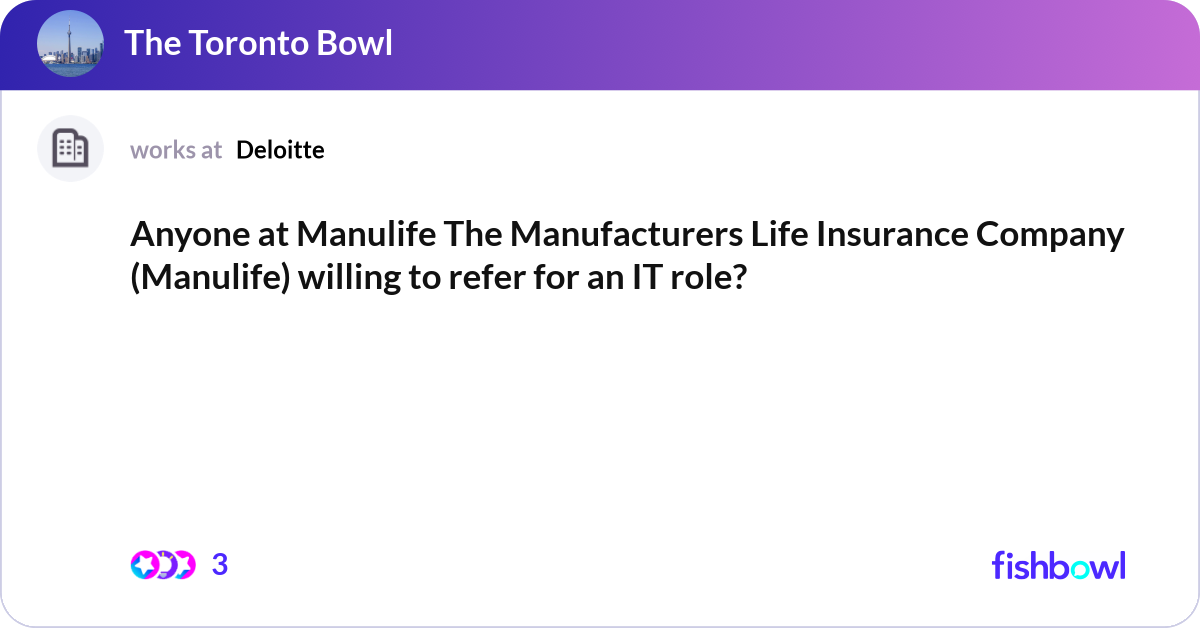 The Toronto Bowl

works at Deloitte

Anyone at Manulife The Manufacturers Life Insurance Company (Manulife) willing to refer for an IT role?

3

fishbowl